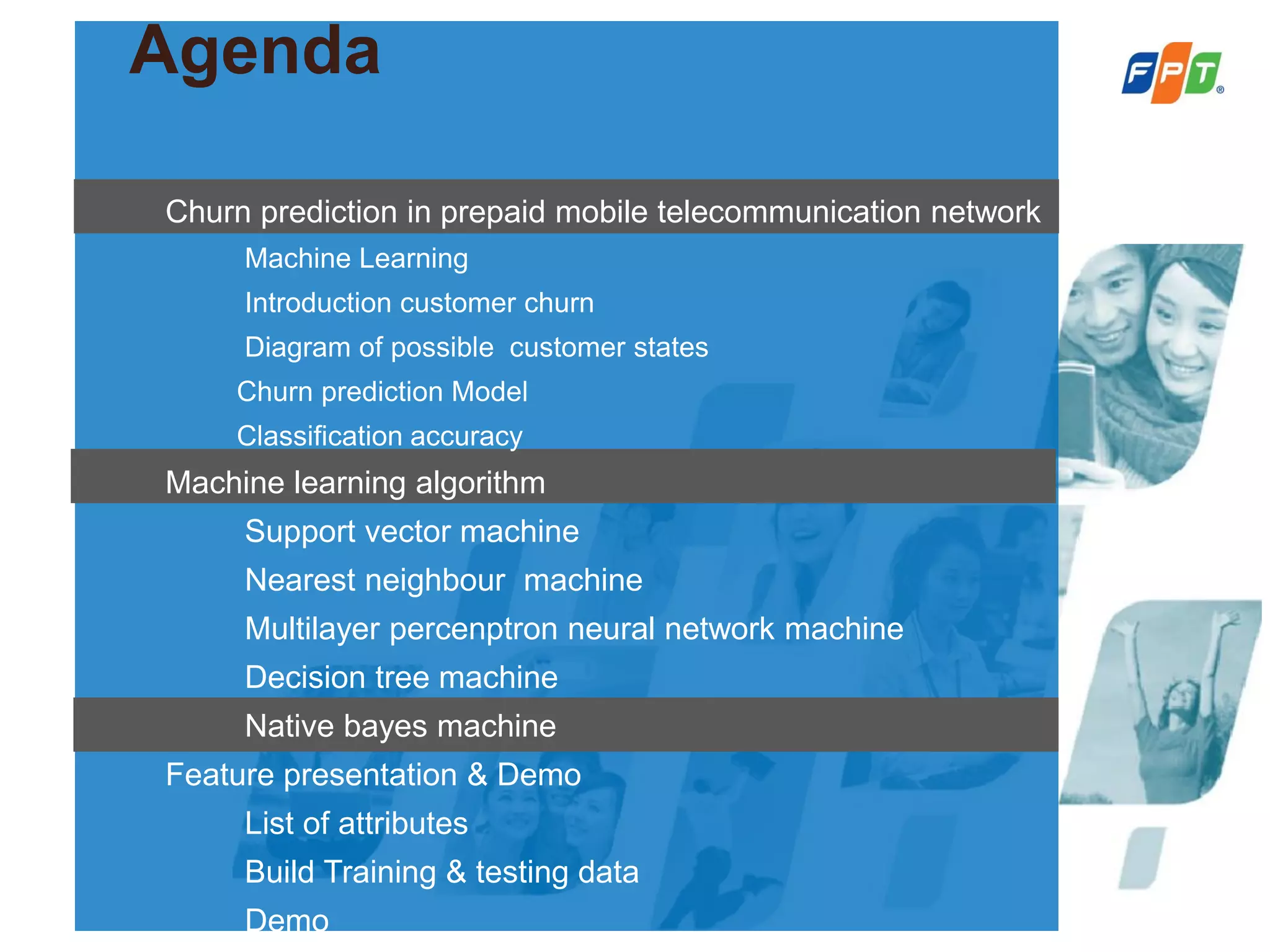 Agenda

FPT®

Churn prediction in prepaid mobile telecommunication network

Machine Learning

Introduction customer churn

Diagram of possible customer states

Churn prediction Model

Classification accuracy

Machine learning algorithm

Support vector machine

Nearest neighbour machine

Multilayer percenptron neural network machine

Decision tree machine

Native bayes machine

Feature presentation & Demo

List of attributes

Build Training & testing data

Demo